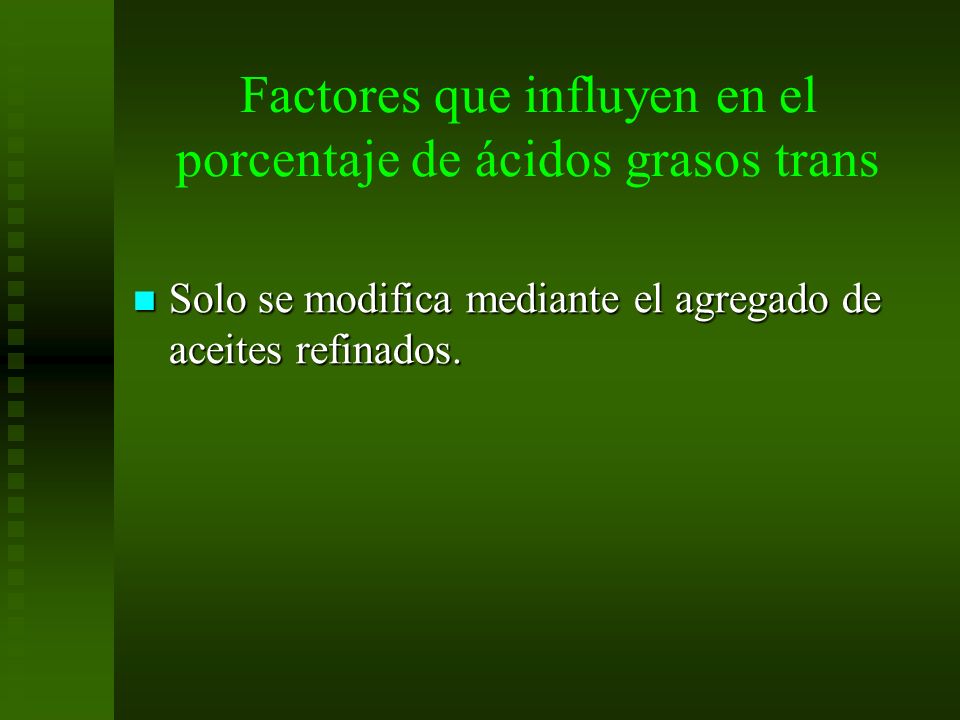 Factores que influyen en el porcentaje de ácidos grasos trans

Solo se modifica mediante el agregado de aceites refinados.